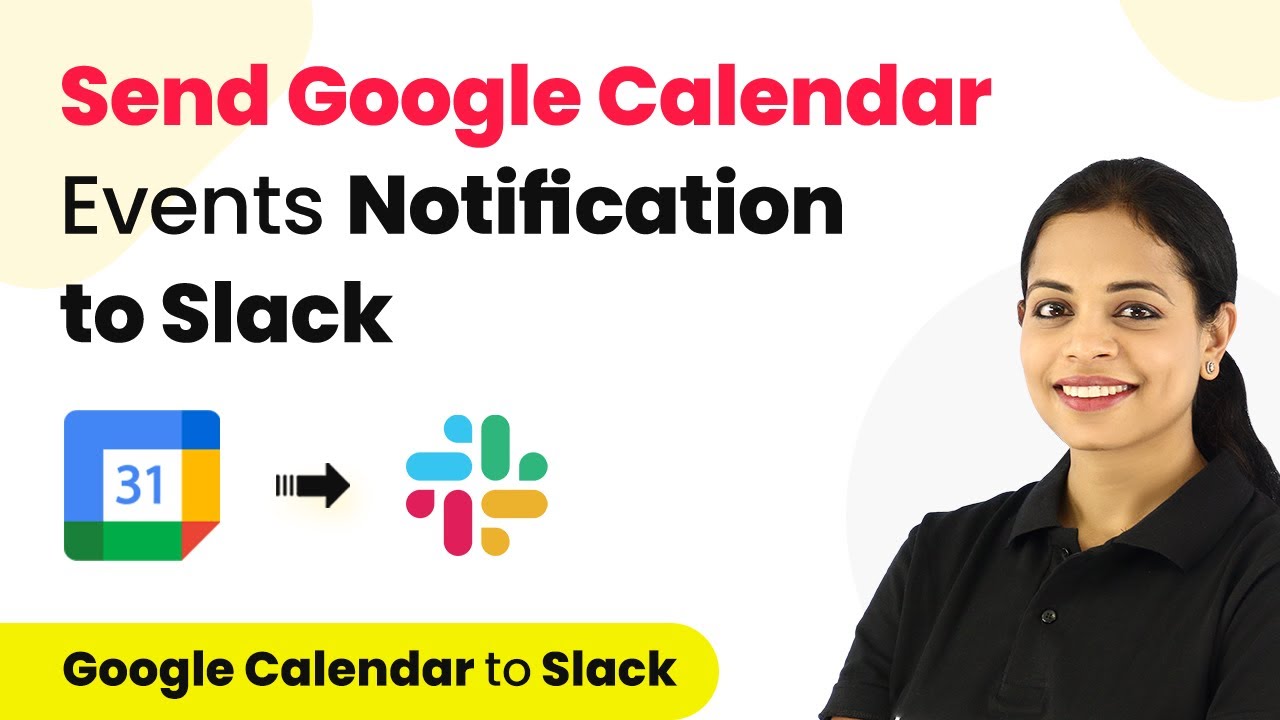 Send Google Calendar Events Notification to Slack

31

Google Calendar to Slack